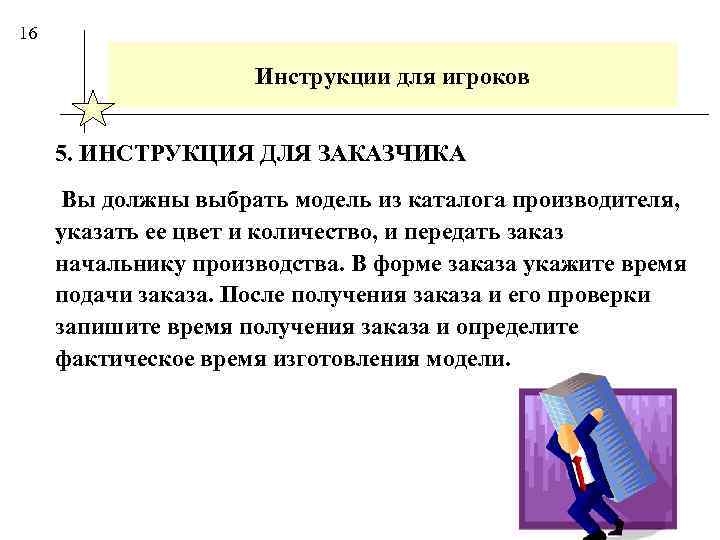 16

Инструкции для игроков

5. ИНСТРУКЦИЯ ДЛЯ ЗАКАЗЧИКА

Вы должны выбрать модель из каталога производителя, указать ее цвет и количество, и передать заказ начальнику производства. В форме заказа укажите время подачи заказа. После получения заказа и его проверки запишите время получения заказа и определите фактическое время изготовления модели.